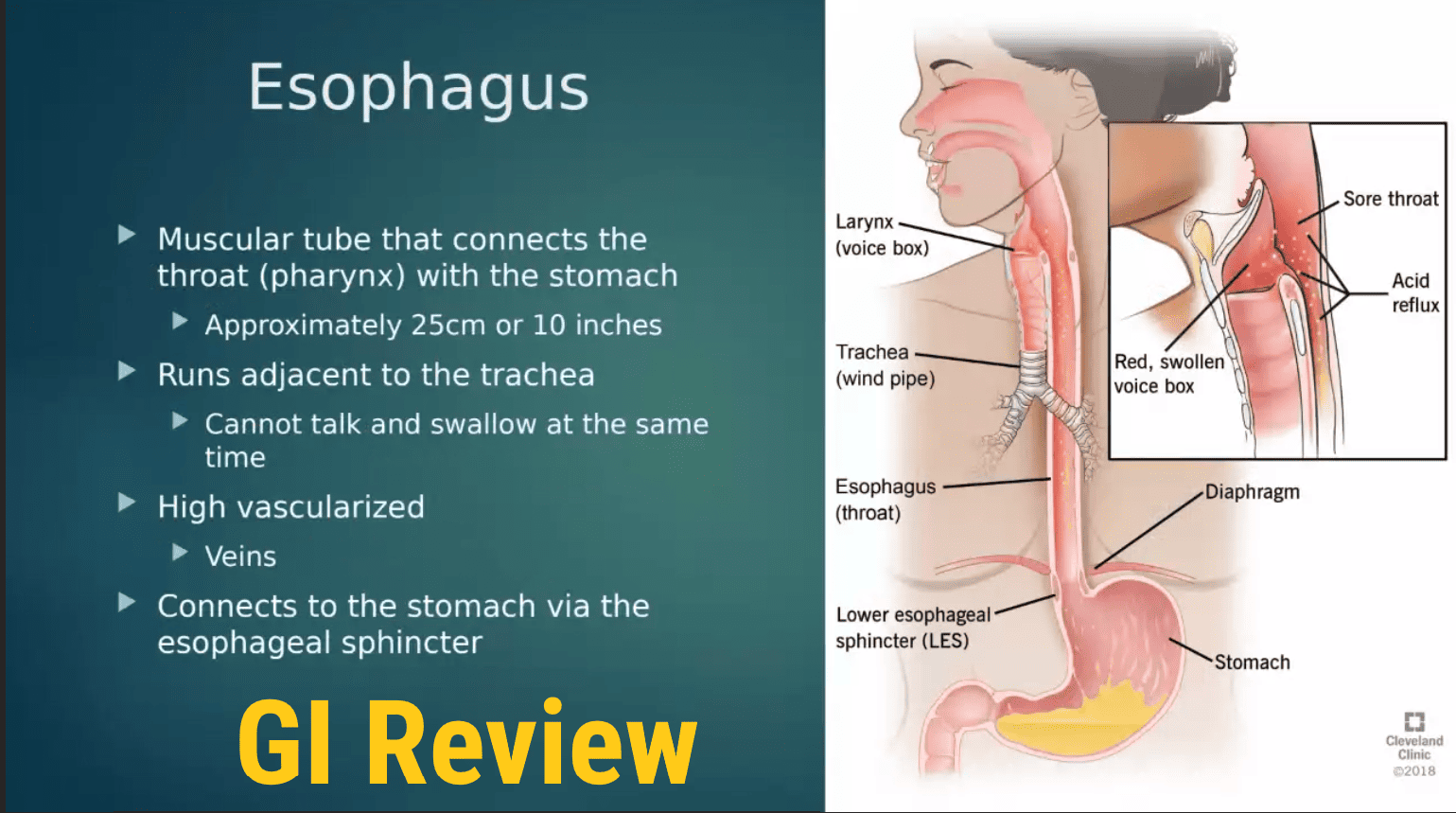 Esophagus

Muscular tube that connects the throat (pharynx) with the stomach

Approximately 25cm or 10 inches

Runs adjacent to the trachea

Cannot talk and swallow at the same time

High vascularized

Veins

Connects to the stomach via the esophageal sphincter

GI Review

Larynx (voice box)

Trachea (wind pipe)

Esophagus (throat)

Lower esophageal sphincter (LES)

Sore throat

Acid reflux

Red, swollen voice box

Diaphragm

Stomach

Cleveland Clinic ©2018